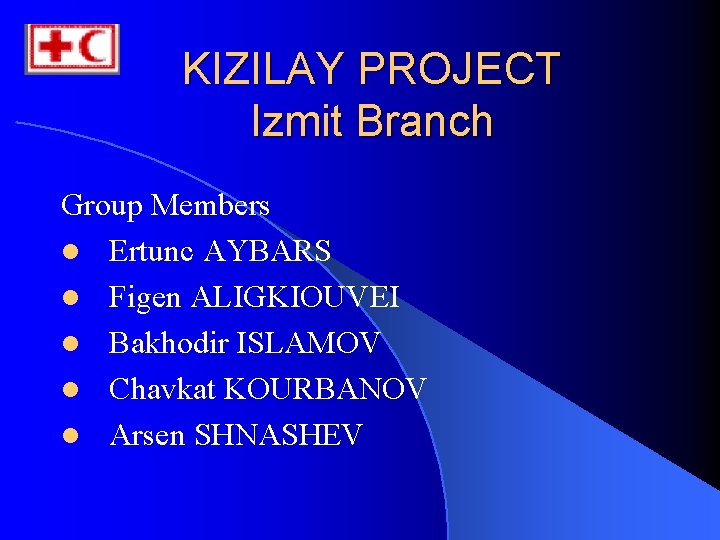 KIZILAY PROJECT
Izmit Branch

Group Members
- Ertunc AYBARS
- Figen ALIGKIOUVEI
- Bakhodir ISLAMOV
- Chavkat KOURBANOV
- Arsen SHNASHEV